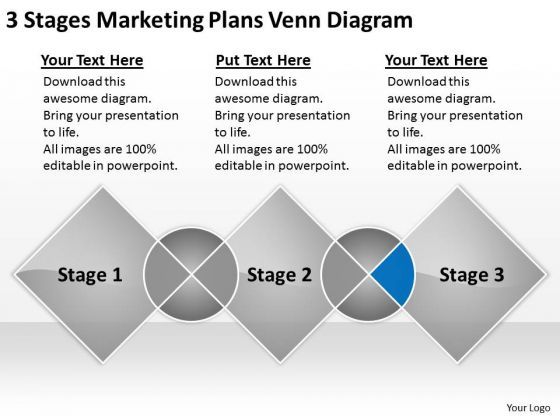 3 Stages Marketing Plans Venn Diagram

Your Text Here
Download this awesome diagram. Bring your presentation to life. All images are 100% editable in powerpoint.

Put Text Here
Download this awesome diagram. Bring your presentation to life. All images are 100% editable in powerpoint.

Your Text Here
Download this awesome diagram. Bring your presentation to life. All images are 100% editable in powerpoint.

Stage 1

Stage 2

Stage 3

Your Logo